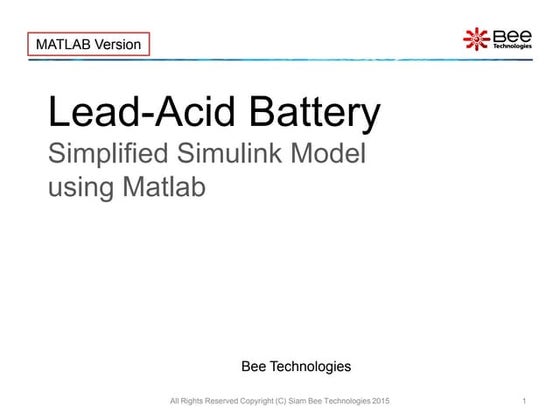 MATLAB Version

Bee Technologies

Lead-Acid Battery

Simplified Simulink Model using Matlab

Bee Technologies

All Rights Reserved Copyright (C) Siam Bee Technologies 2015

1